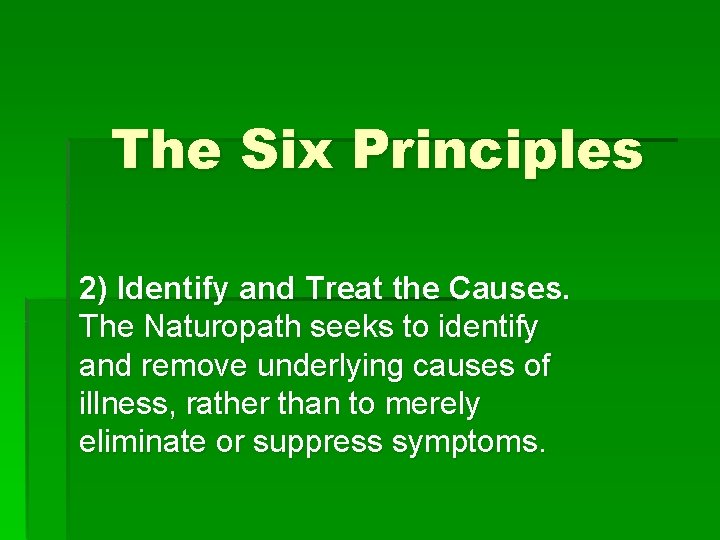 The Six Principles

2) Identify and Treat the Causes. The Naturopath seeks to identify and remove underlying causes of illness, rather than to merely eliminate or suppress symptoms.